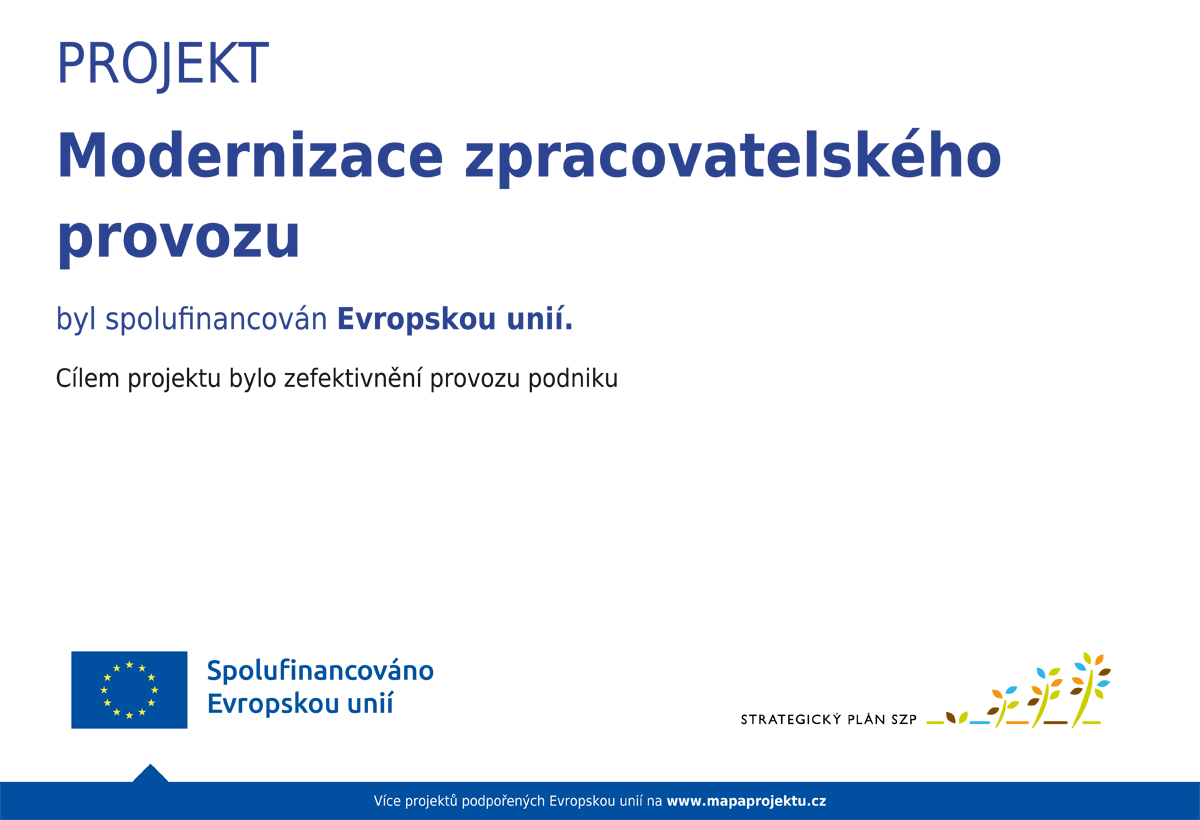 PROJEKT

Modernizace zpracovatelského provozu

byl spolufinancován Evropskou unií.

Cílem projektu bylo zefektivnění provozu podniku

Spolufinancováno Evropskou unií

STRATEGICKÝ PLÁN SZP

Více projektů podpořených Evropskou unií na www.mapaprojektu.cz